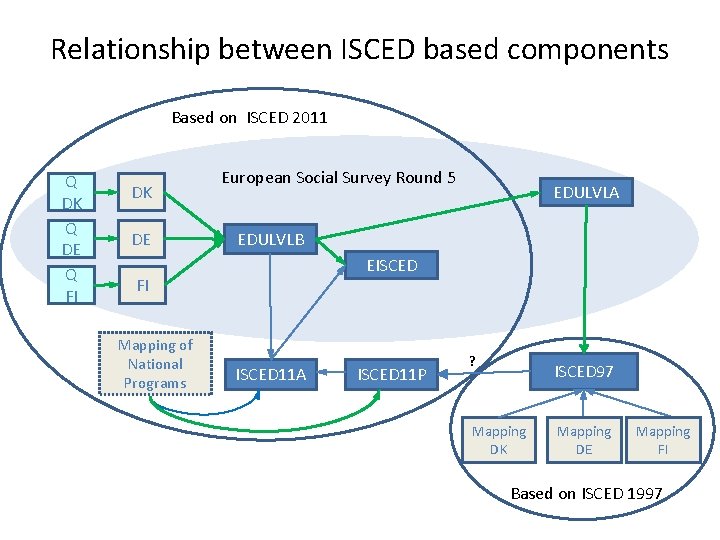 Relationship between ISCED based components

Based on ISCED 2011

European Social Survey Round 5

Q DK

DK

Q DE

DE

Q FI

FI

EDULVLB

EISCED

EDULVLA

Mapping of National Programs

ISCED11A

ISCED11P

?

ISCED97

Mapping DK

Mapping DE

Mapping FI

Based on ISCED 1997